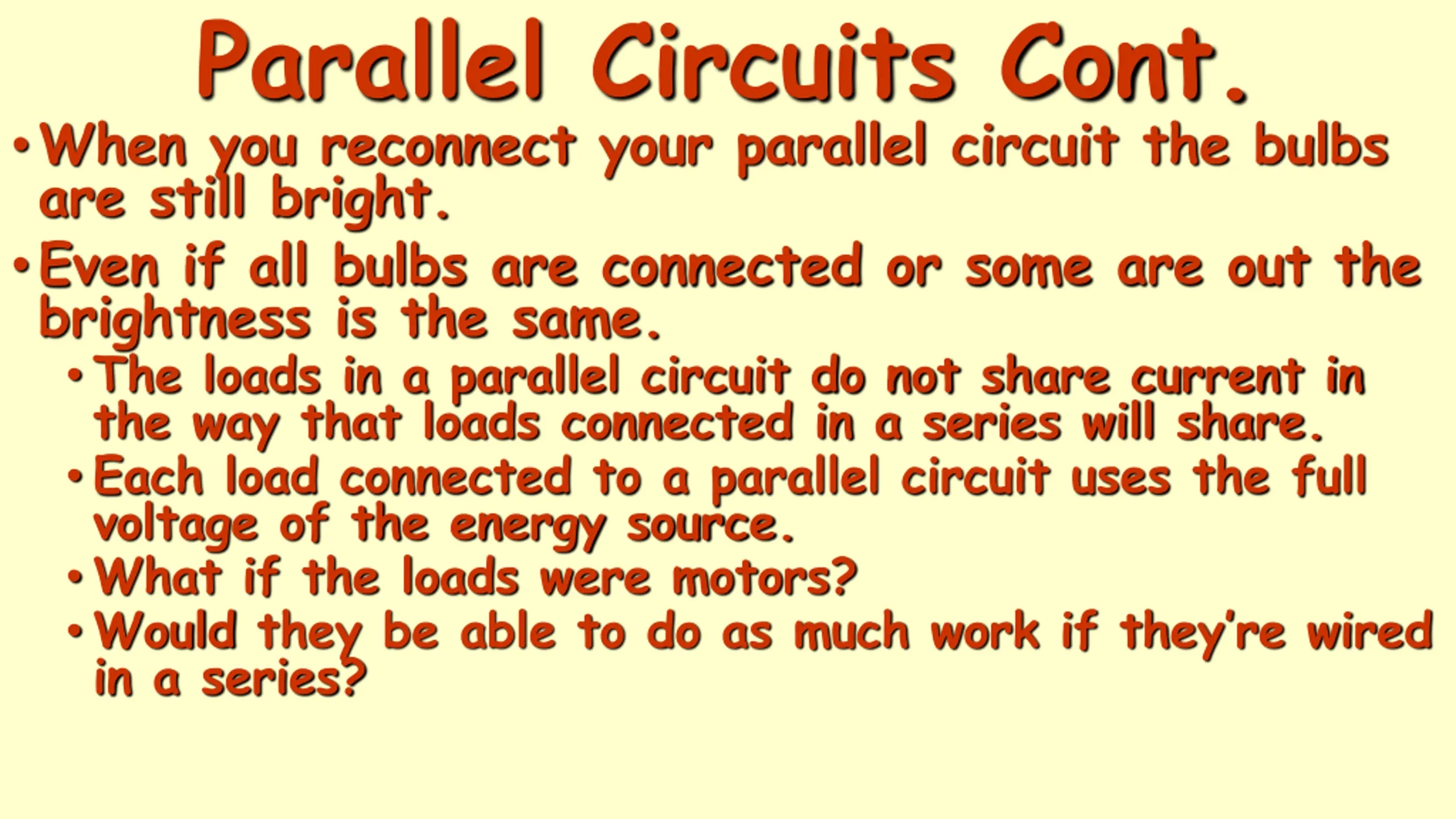 Parallel Circuits Cont.

• When you reconnect your parallel circuit the bulbs are still bright.

• Even if all bulbs are connected or some are out the brightness is the same.

• The loads in a parallel circuit do not share current in the way that loads connected in a series will share.

• Each load connected to a parallel circuit uses the full voltage of the energy source.

• What if the loads were motors?

• Would they be able to do as much work if they're wired in a series?